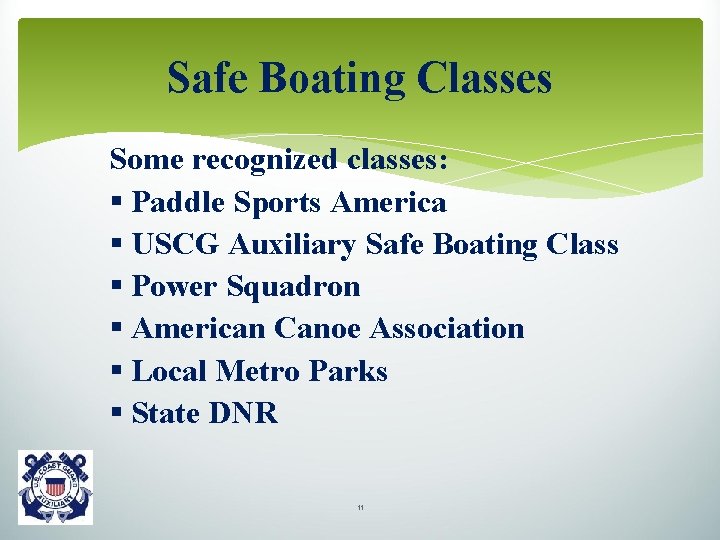 Safe Boating Classes

Some recognized classes:
▪ Paddle Sports America
▪ USCG Auxiliary Safe Boating Class
▪ Power Squadron
▪ American Canoe Association
▪ Local Metro Parks
▪ State DNR

U.S. COAST GUARD AUXILIARY

11